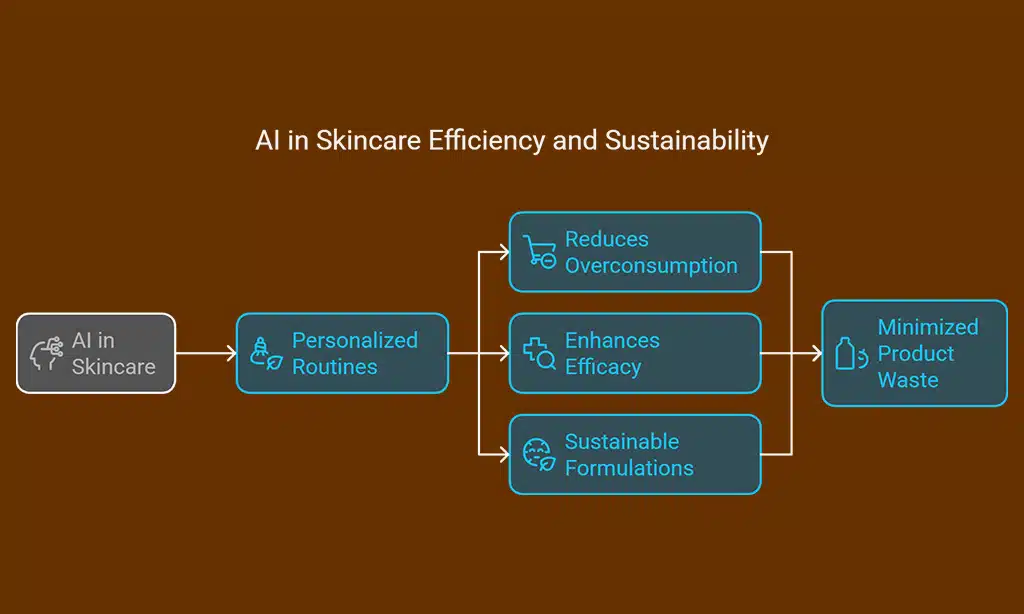 AI in Skincare Efficiency and Sustainability

AI in Skincare

Personalized Routines

Reduces Overconsumption

Enhances Efficacy

Sustainable Formulations

Minimized Product Waste